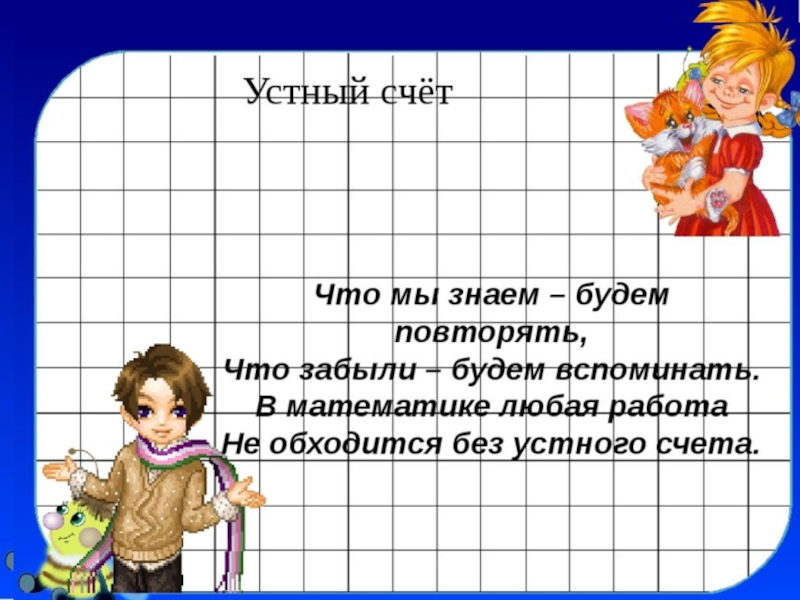 Устный счёт

Что мы знаем – будем повторять,
Что забыли – будем вспоминать.
В математике любая работа
Не обходится без устного счета.